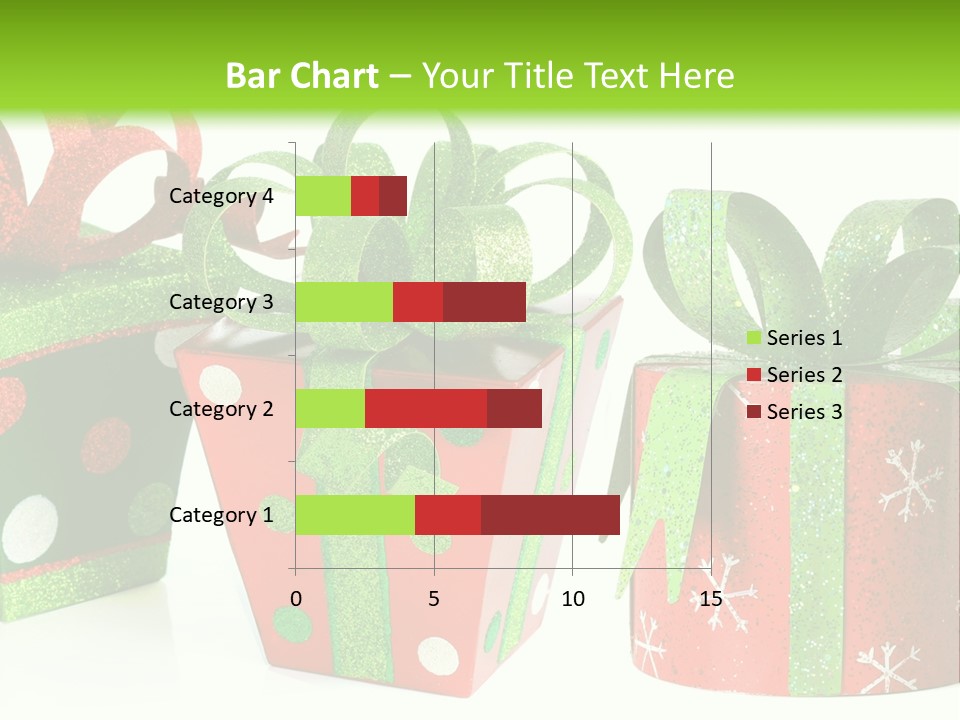 Bar Chart – Your Title Text Here

Category 4
Category 3
Category 2
Category 1

0
5
10
15

Series 1
Series 2
Series 3